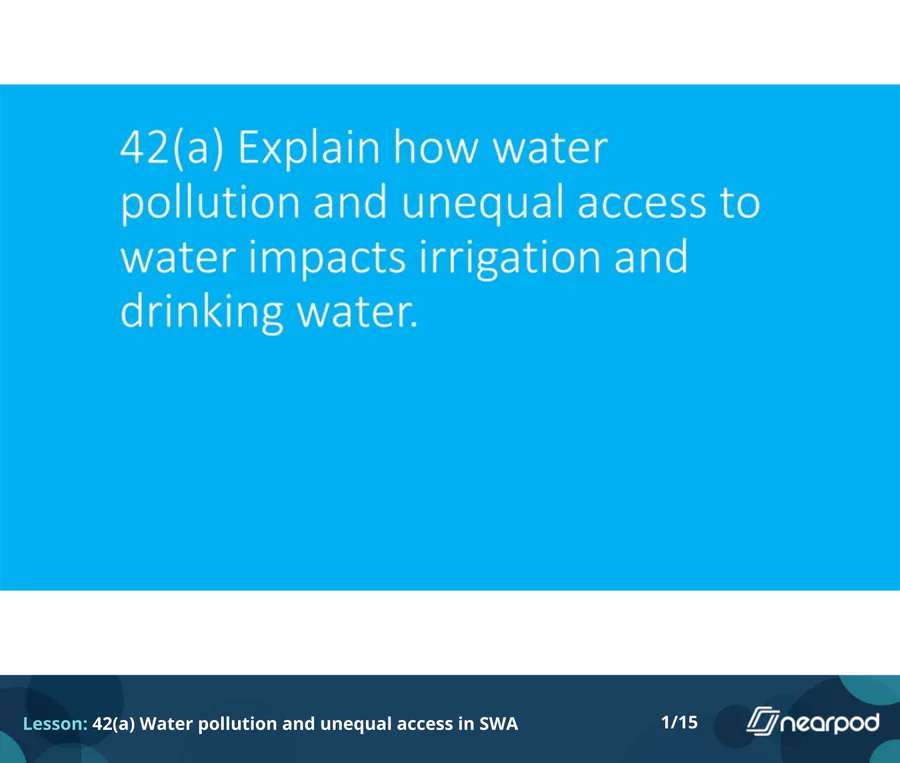 42(a) Explain how water pollution and unequal access to water impacts irrigation and drinking water.

Lesson: 42(a) Water pollution and unequal access in SWA

1/15

nearpod